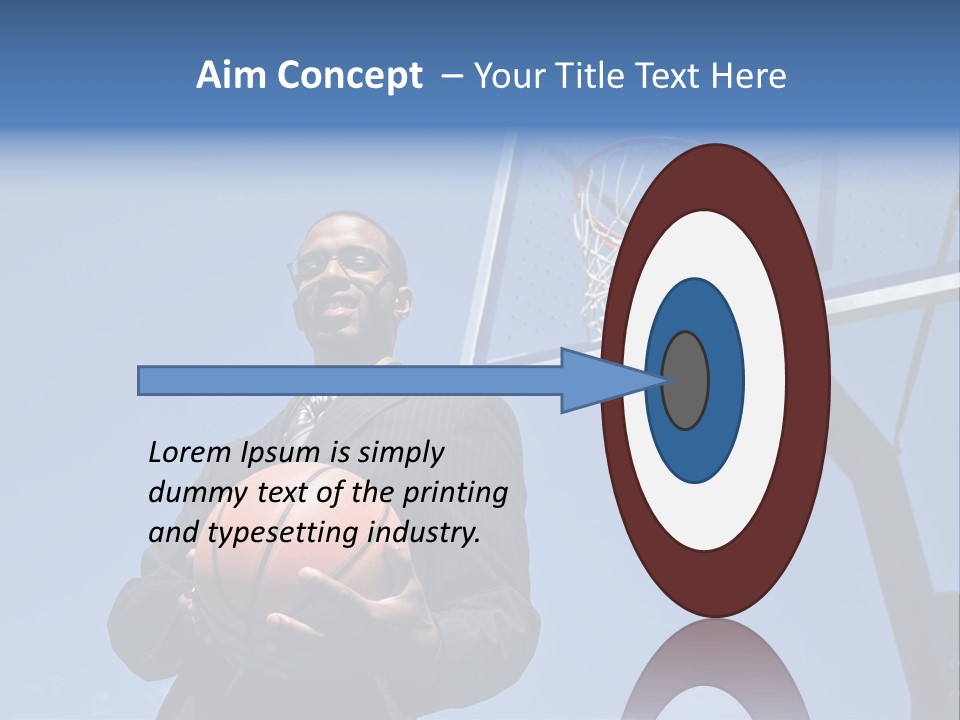 Aim Concept – Your Title Text Here

Lorem Ipsum is simply dummy text of the printing and typesetting industry.